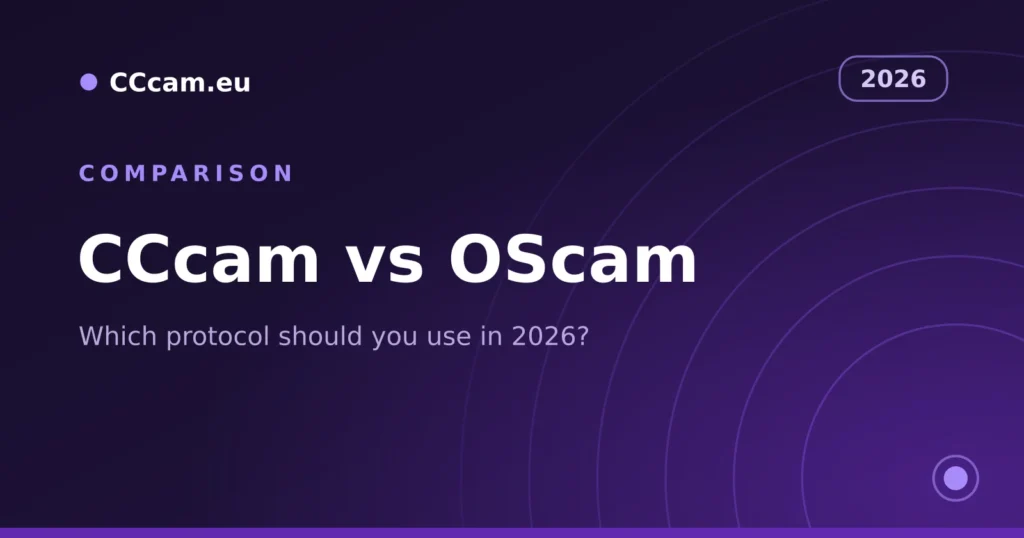 CCcam.eu

2026

COMPARISON

CCcam vs OScam

Which protocol should you use in 2026?